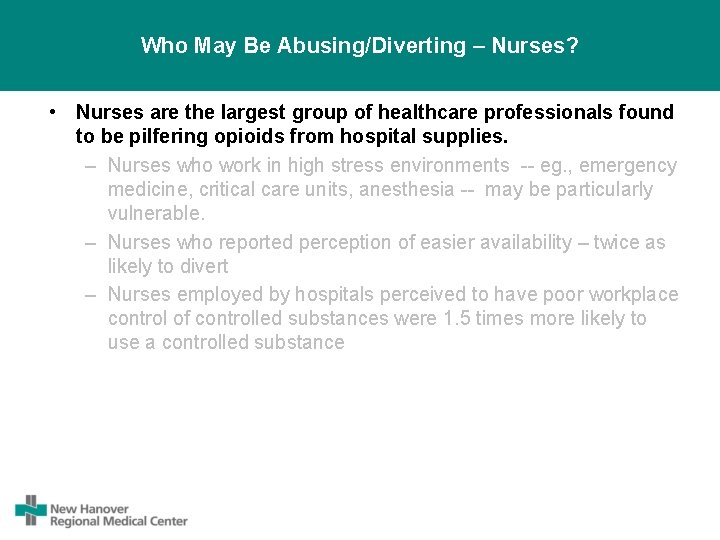 Who May Be Abusing/Diverting – Nurses?

• Nurses are the largest group of healthcare professionals found to be pilfering opioids from hospital supplies.

– Nurses who work in high stress environments -- eg., emergency medicine, critical care units, anesthesia -- may be particularly vulnerable.

– Nurses who reported perception of easier availability – twice as likely to divert

– Nurses employed by hospitals perceived to have poor workplace control of controlled substances were 1.5 times more likely to use a controlled substance

New Hanover Regional Medical Center